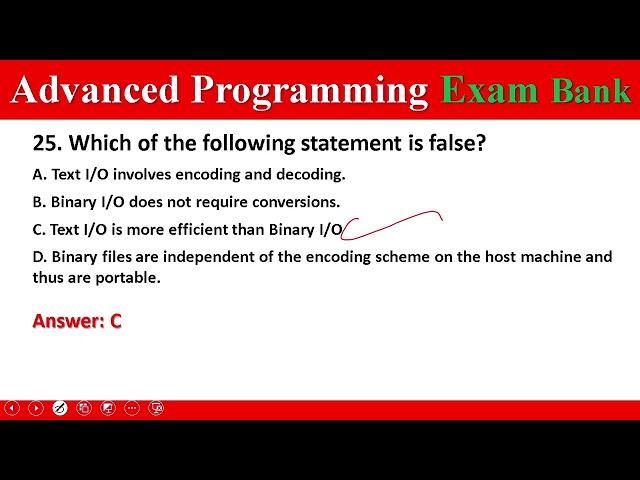 Advanced Programming Exam Bank

25. Which of the following statement is false?

A. Text I/O involves encoding and decoding.

B. Binary I/O does not require conversions.

C. Text I/O is more efficient than Binary I/O

D. Binary files are independent of the encoding scheme on the host machine and thus are portable.

Answer: C